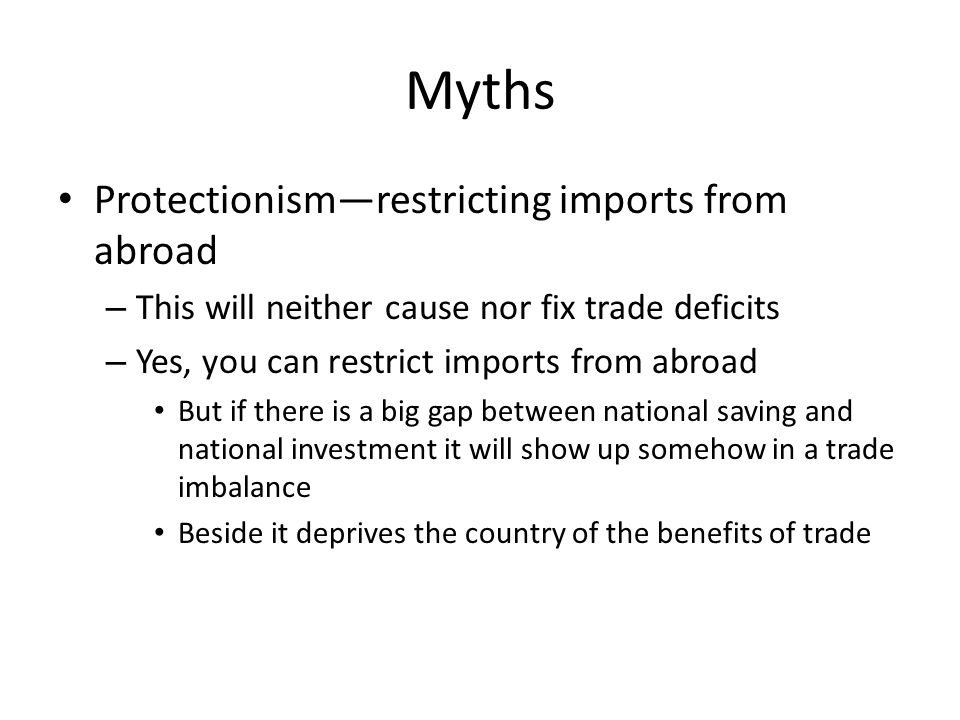 Myths

• Protectionism—restricting imports from abroad
– This will neither cause nor fix trade deficits
– Yes, you can restrict imports from abroad
• But if there is a big gap between national saving and national investment it will show up somehow in a trade imbalance
• Beside it deprives the country of the benefits of trade